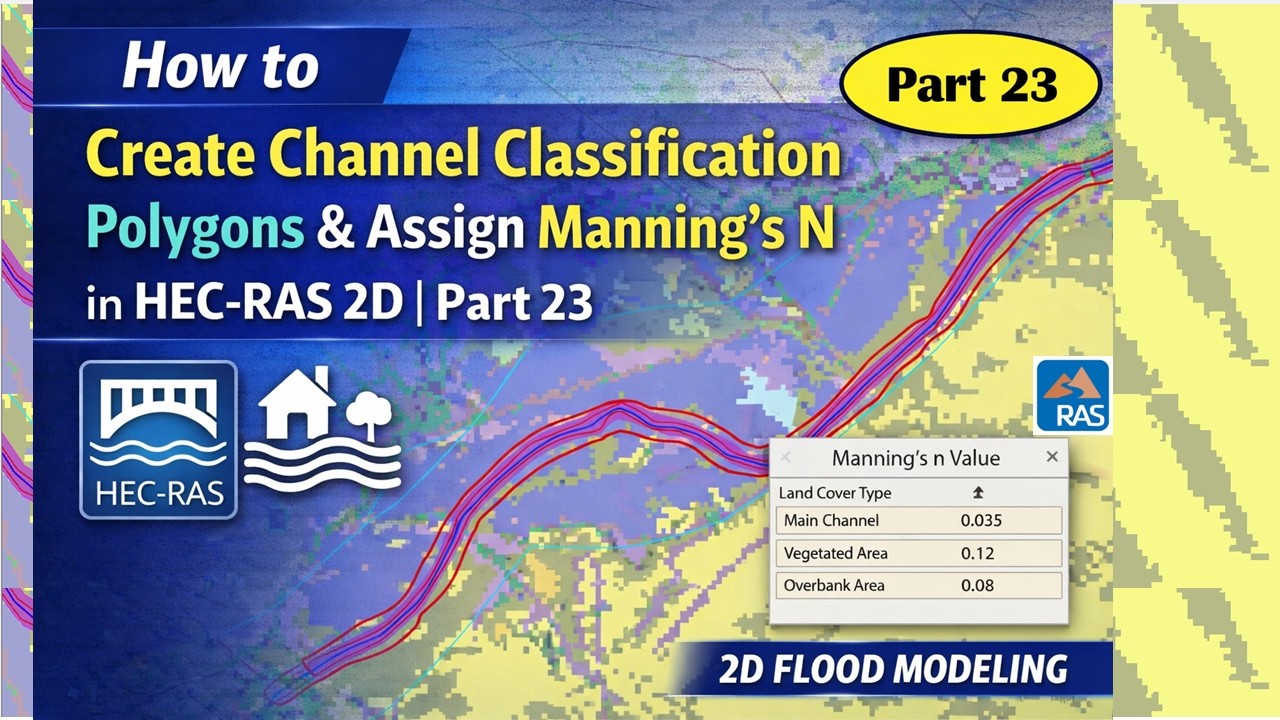 How to

Part 23

Create Channel Classification Polygons & Assign Manning's N in HEC-RAS 2D | Part 23

HEC-RAS

RAS

Manning's n Value

| Land Cover Type | |
|---|---|
| Main Channel | 0.035 |
| Vegetated Area | 0.12 |
| Overbank Area | 0.08 |

2D FLOOD MODELING